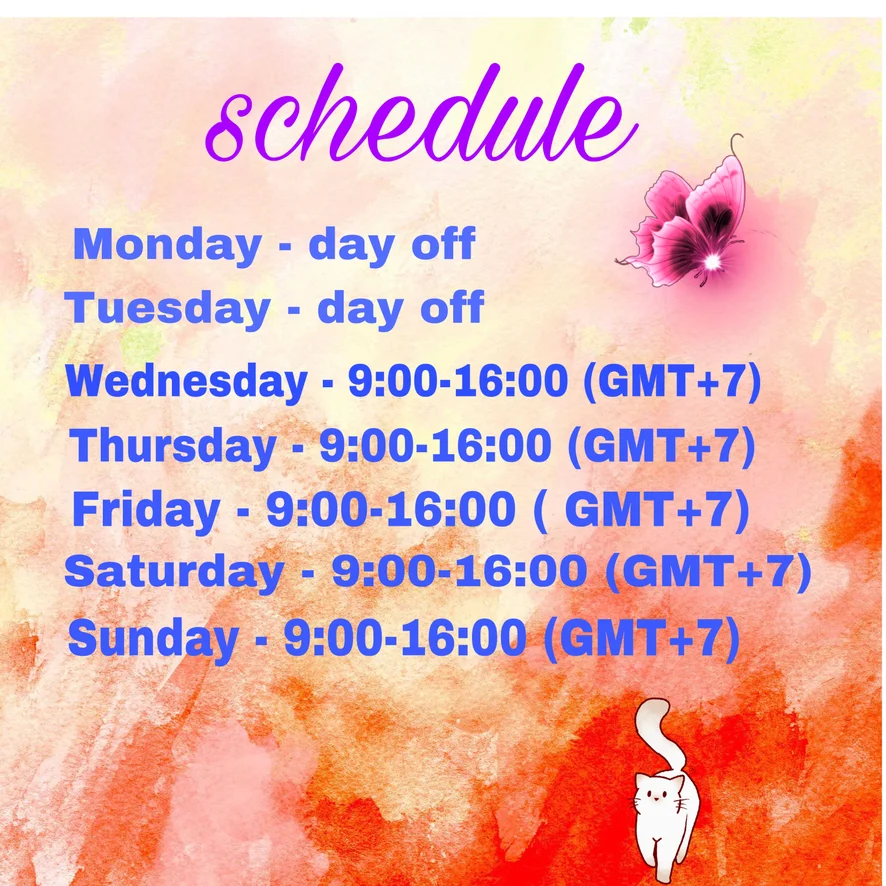 schedule

Monday - day off

Tuesday - day off

Wednesday - 9:00-16:00 (GMT+7)

Thursday - 9:00-16:00 (GMT+7)

Friday - 9:00-16:00 ( GMT+7)

Saturday - 9:00-16:00 (GMT+7)

Sunday - 9:00-16:00 (GMT+7)